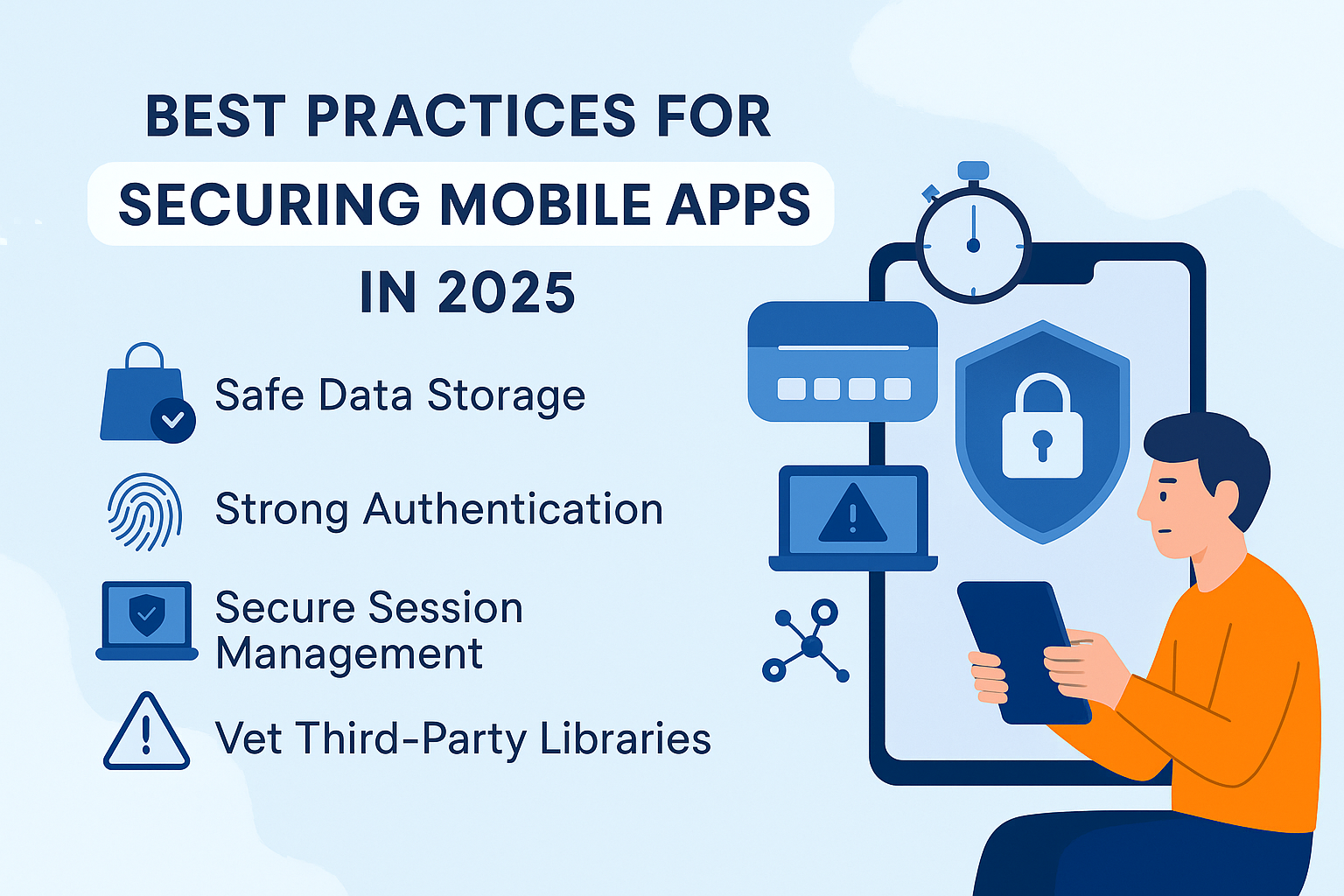 BEST PRACTICES FOR SECURING MOBILE APPS IN 2025

Safe Data Storage

Strong Authentication

Secure Session Management

Vet Third-Party Libraries